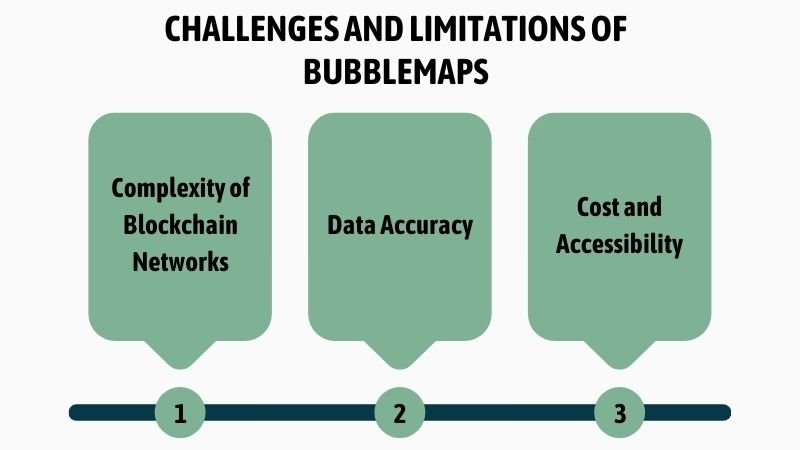 CHALLENGES AND LIMITATIONS OF BUBBLEMAPS

Complexity of Blockchain Networks

Data Accuracy

Cost and Accessibility

1

2

3